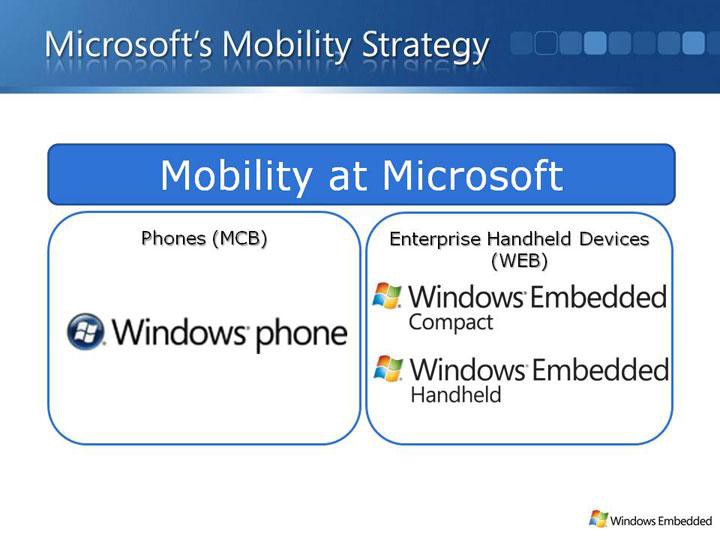 Microsoft's Mobility Strategy

Mobility at Microsoft

Phones (MCB)

Windows phone

Enterprise Handheld Devices (WEB)

Windows Embedded Compact

Windows Embedded Handheld

Windows Embedded